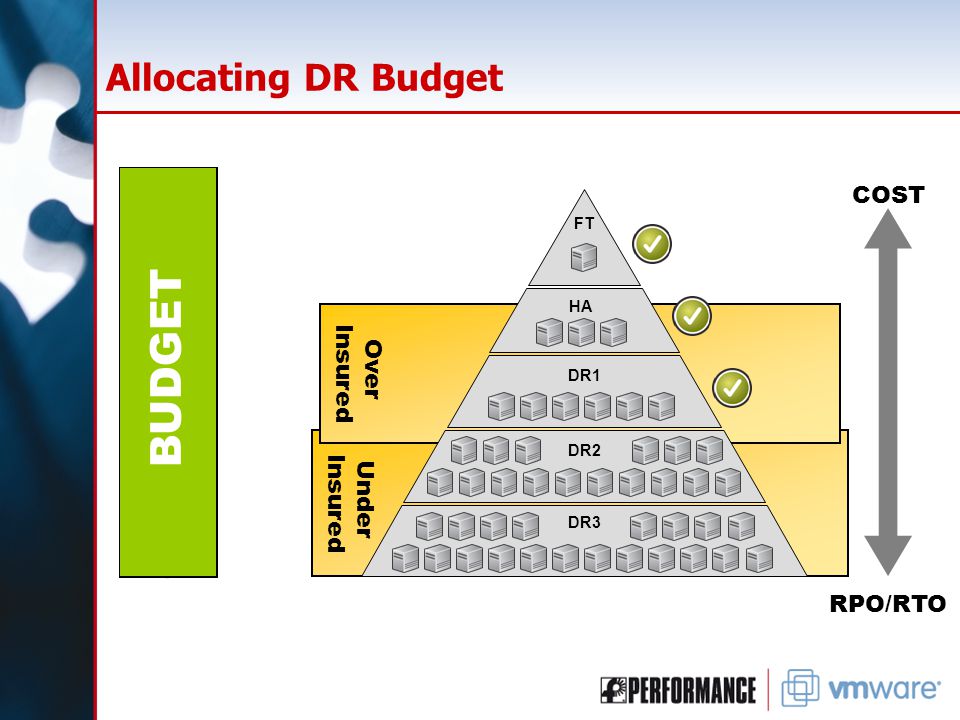 Allocating DR Budget

BUDGET

Over Insured

Under Insured

FT

HA

DR1

DR2

DR3

COST

RPO/RTO

PERFORMANCE

vmware